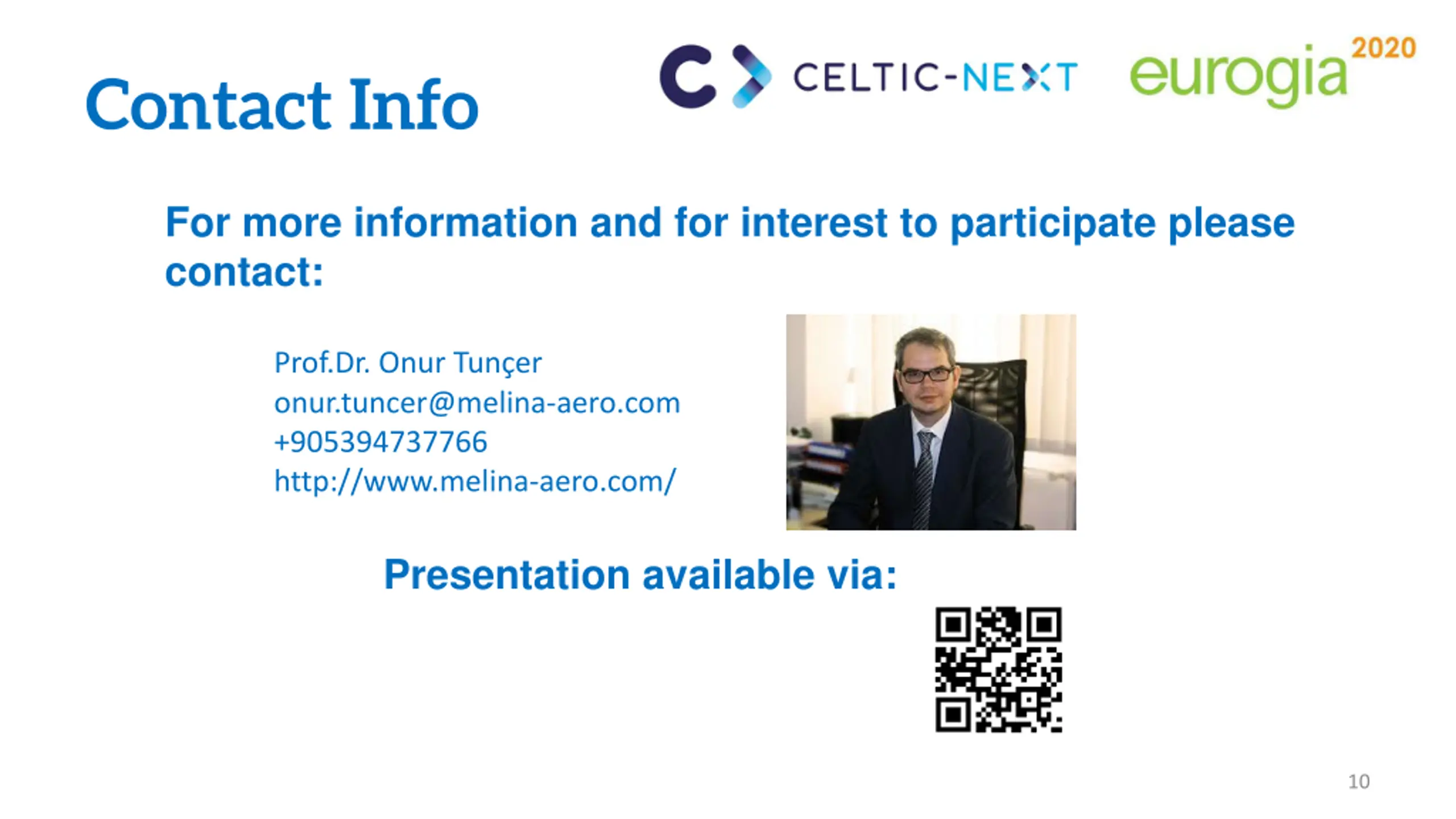 Contact Info

CELTIC-NEXT

eurogia 2020

For more information and for interest to participate please contact:

Prof.Dr. Onur Tunçer
onur.tuncer@melina-aero.com
+905394737766
http://www.melina-aero.com/

Presentation available via:

10